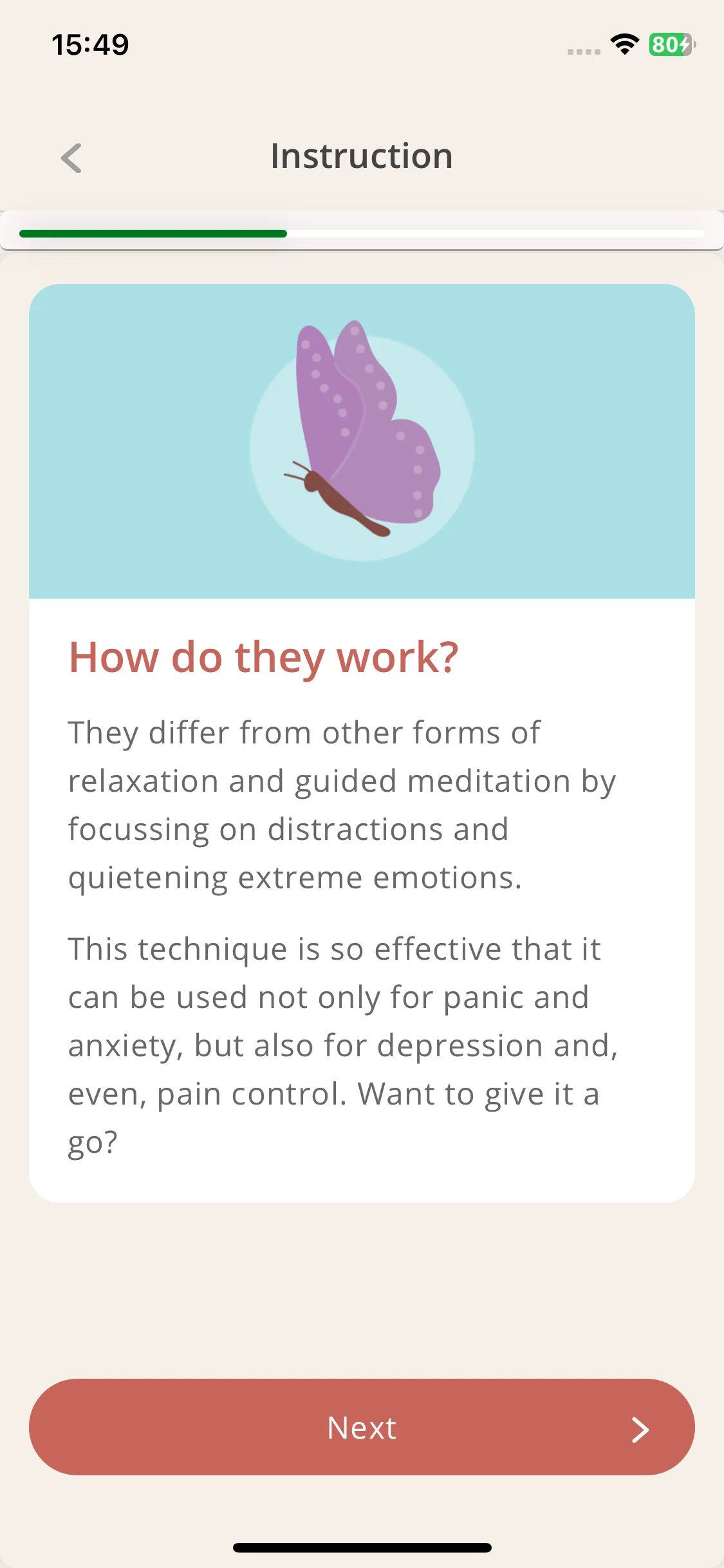 15:49

80

Instruction

How do they work?

They differ from other forms of relaxation and guided meditation by focussing on distractions and quietening extreme emotions.

This technique is so effective that it can be used not only for panic and anxiety, but also for depression and, even, pain control. Want to give it a go?

Next